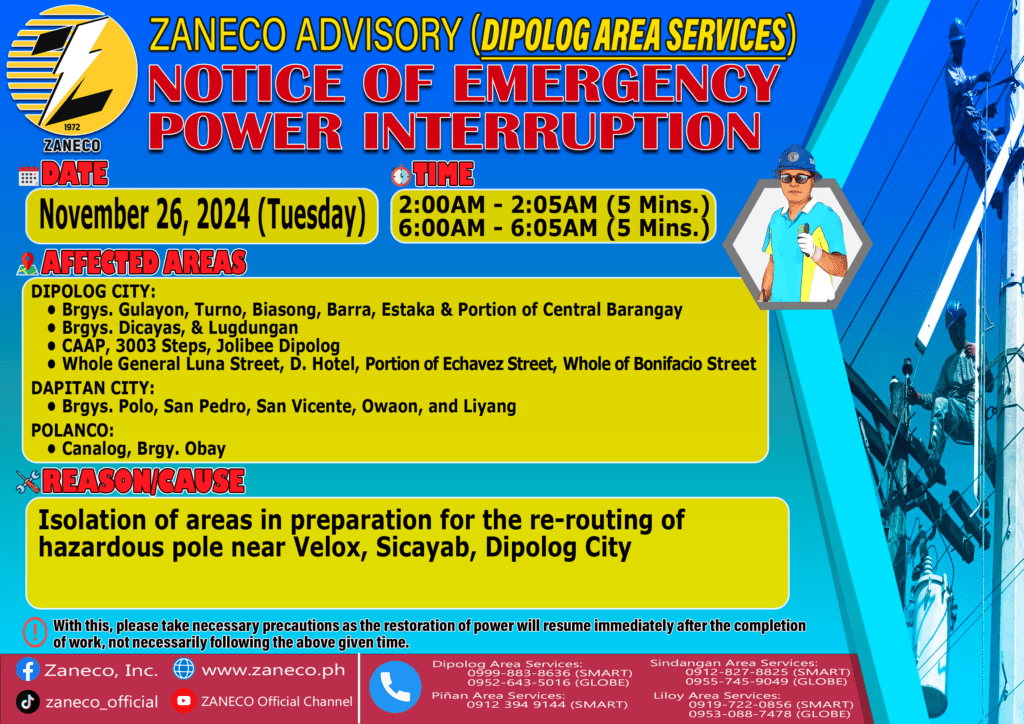 1972
ZANECO

ZANECO ADVISORY (DIPOLOG AREA SERVICES)
NOTICE OF EMERGENCY POWER INTERRUPTION

DATE
November 26, 2024 (Tuesday)

TIME
2:00AM - 2:05AM (5 Mins.)
6:00AM - 6:05AM (5 Mins.)

AFFECTED AREAS
DIPOLOG CITY:
• Brgys. Gulayon, Turno, Biasong, Barra, Estaka & Portion of Central Barangay
• Brgys. Dicayas, & Lugdungan
• CAAP, 3003 Steps, Jolibee Dipolog
• Whole General Luna Street, D. Hotel, Portion of Echavez Street, Whole of Bonifacio Street
DAPITAN CITY:
• Brgys. Polo, San Pedro, San Vicente, Owaon, and Liyang
POLANCO:
• Canalog, Brgy. Obay

REASON/CAUSE
Isolation of areas in preparation for the re-routing of hazardous pole near Velox, Sicayab, Dipolog City

With this, please take necessary precautions as the restoration of power will resume immediately after the completion of work, not necessarily following the above given time.

Zaneco, Inc.
www.zaneco.ph
zaneco_official
ZANECO Official Channel

Dipolog Area Services:
0999-883-8636 (SMART)
0952-643-5016 (GLOBE)
Piñan Area Services:
0912 394 9144 (SMART)
Sindangan Area Services:
0912-827-8825 (SMART)
0955-745-9049 (GLOBE)
Liloy Area Services:
0919-722-0856 (SMART)
0953-088-7478 (GLOBE)